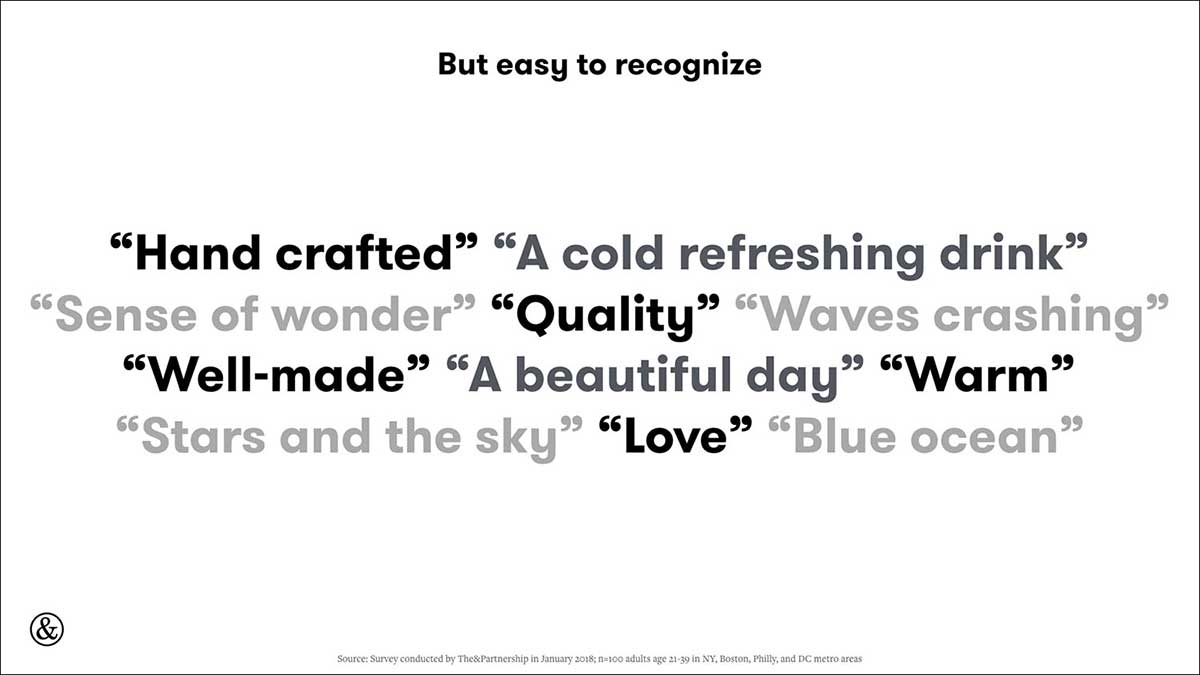 But easy to recognize

“Hand crafted” “A cold refreshing drink” “Sense of wonder” “Quality” “Waves crashing” “Well-made” “A beautiful day” “Warm” “Stars and the sky” “Love” “Blue ocean”

&

Source: Survey conducted by The&Partnership in January 2018; n=100 adults age 21-39 in NY, Boston, Philly, and DC metro areas